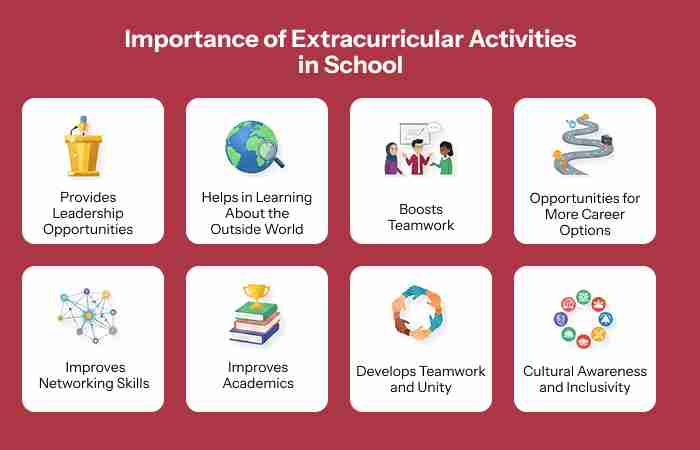 Importance of Extracurricular Activities in School

Provides Leadership Opportunities

Helps in Learning About the Outside World

Boosts Teamwork

Opportunities for More Career Options

Improves Networking Skills

Improves Academics

Develops Teamwork and Unity

Cultural Awareness and Inclusivity